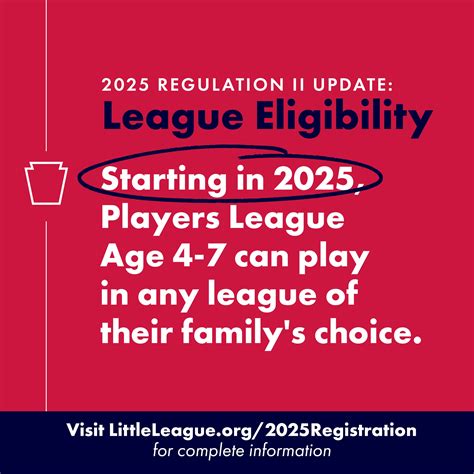 2025 REGULATION II UPDATE:
League Eligibility

Starting in 2025, Players League Age 4-7 can play in any league of their family's choice.

Visit LittleLeague.org/2025Registration
for complete information